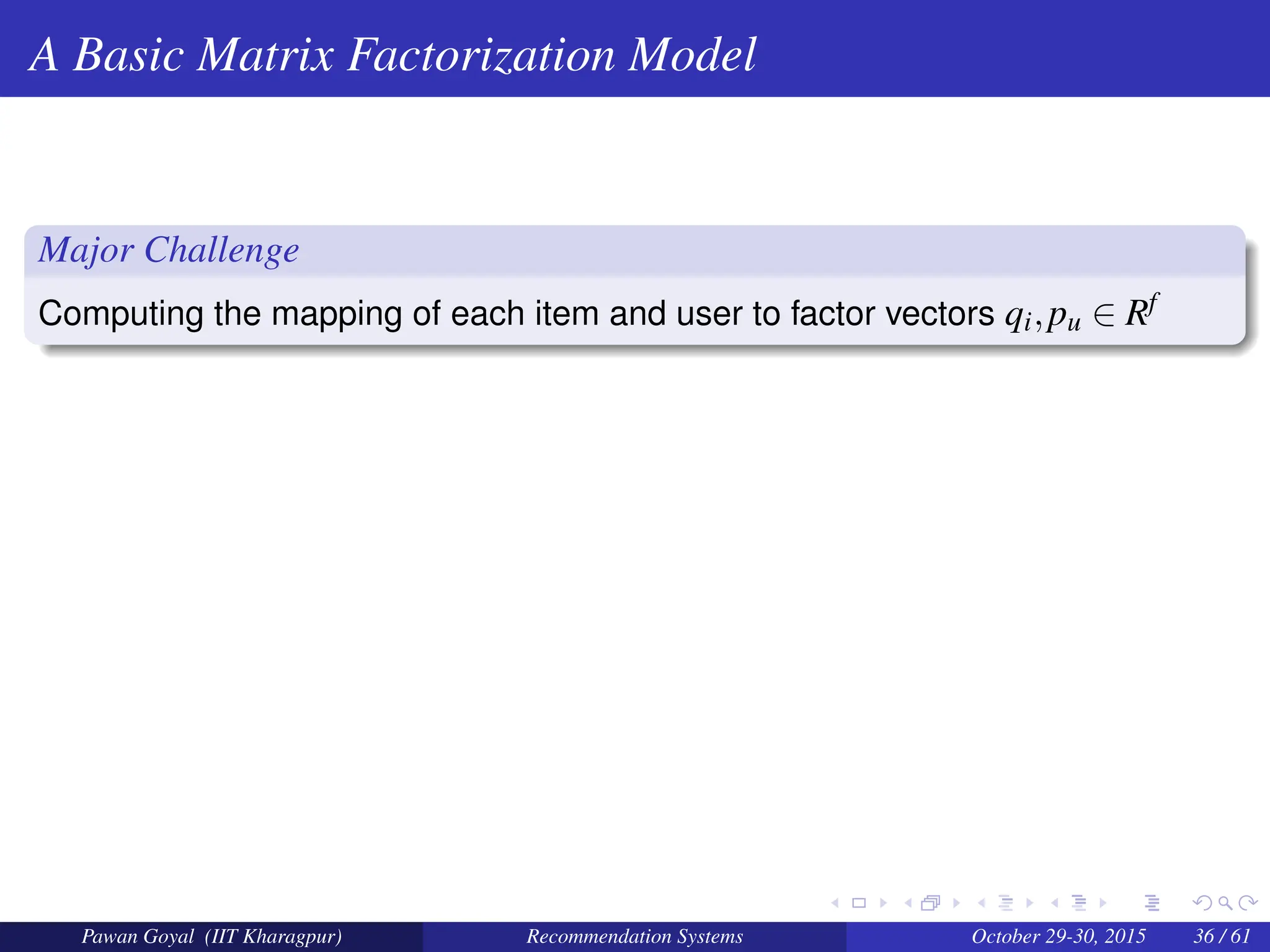 A Basic Matrix Factorization Model

Major Challenge

Computing the mapping of each item and user to factor vectors $q_i, p_u \in R^f$

Pawan Goyal (IIT Kharagpur) Recommendation Systems October 29-30, 2015 36 / 61